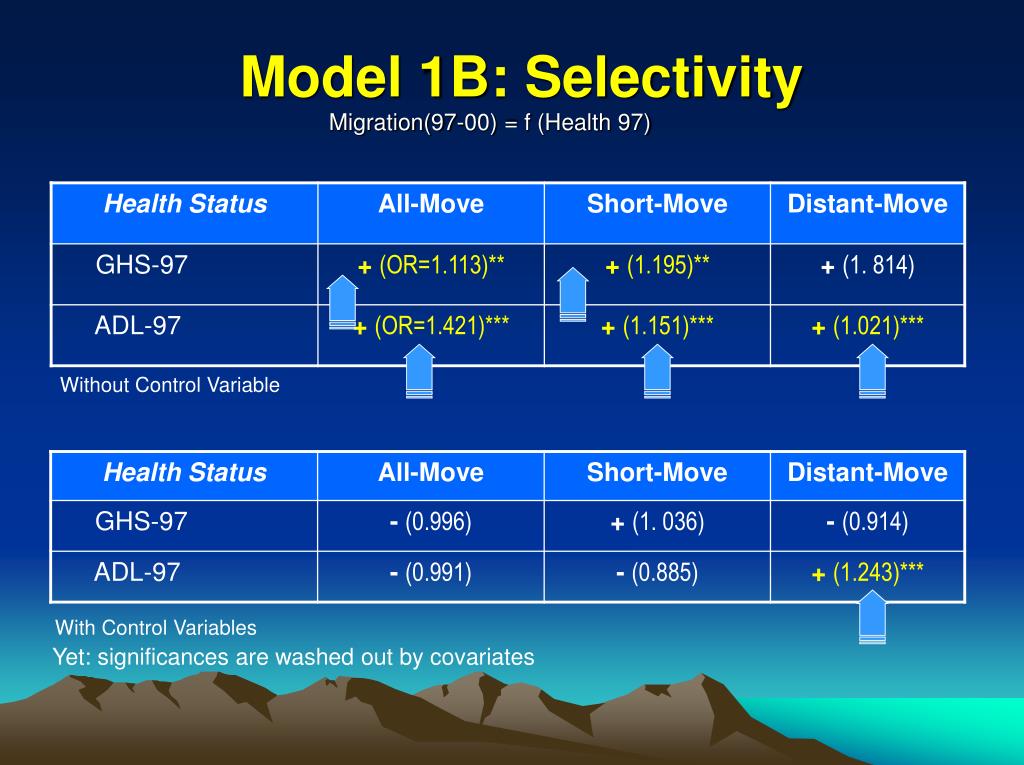 Model 1B: Selectivity
Migration(97-00) = f (Health 97)

| Health Status | All-Move | Short-Move | Distant-Move |
|---|---|---|---|
| GHS-97 | + (OR=1.113)** | + (1.195)** | + (1. 814) |
| ADL-97 | + (OR=1.421)*** | + (1.151)*** | + (1.021)*** |

Without Control Variable

| Health Status | All-Move | Short-Move | Distant-Move |
|---|---|---|---|
| GHS-97 | - (0.996) | + (1. 036) | - (0.914) |
| ADL-97 | - (0.991) | - (0.885) | + (1.243)*** |

With Control Variables
Yet: significances are washed out by covariates